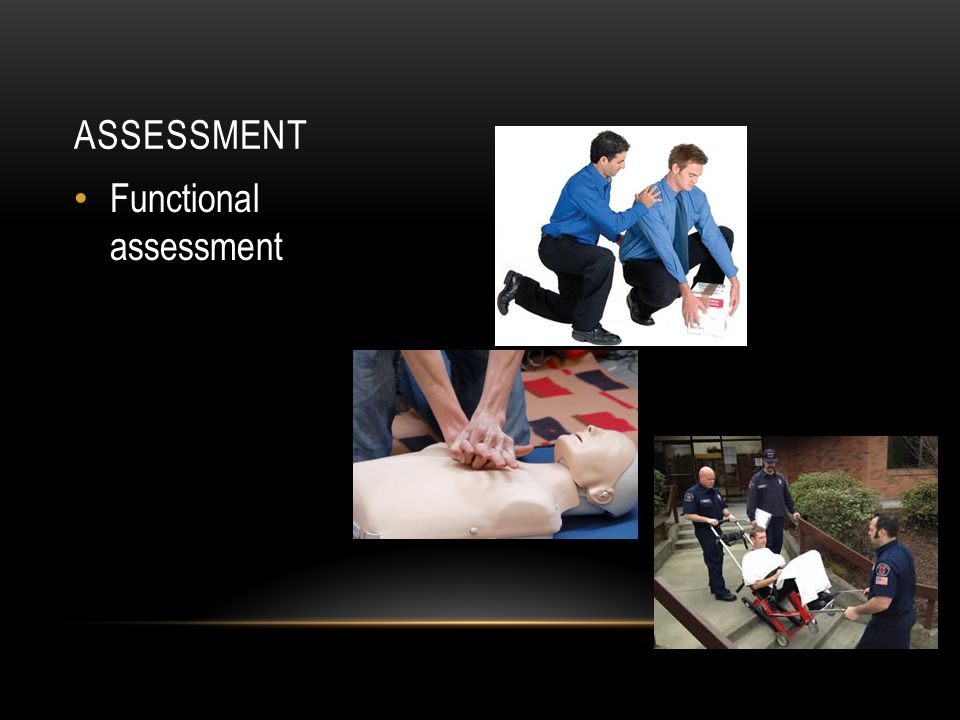 ASSESSMENT

• Functional assessment